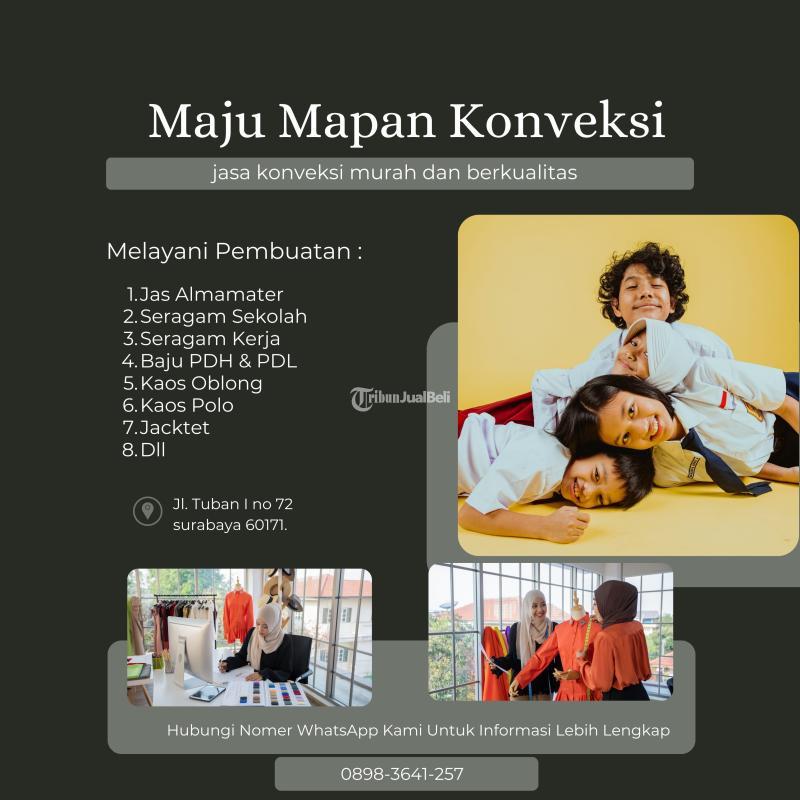 Maju Mapan Konveksi

jasa konveksi murah dan berkualitas

Melayani Pembuatan :

1.Jas Almamater
2.Seragam Sekolah
3.Seragam Kerja
4.Baju PDH & PDL
5.Kaos Oblong
6.Kaos Polo
7.Jacktet
8.Dll

TribunJualBeli

Jl. Tuban I no 72
surabaya 60171.

Hubungi Nomer WhatsApp Kami Untuk Informasi Lebih Lengkap

0898-3641-257